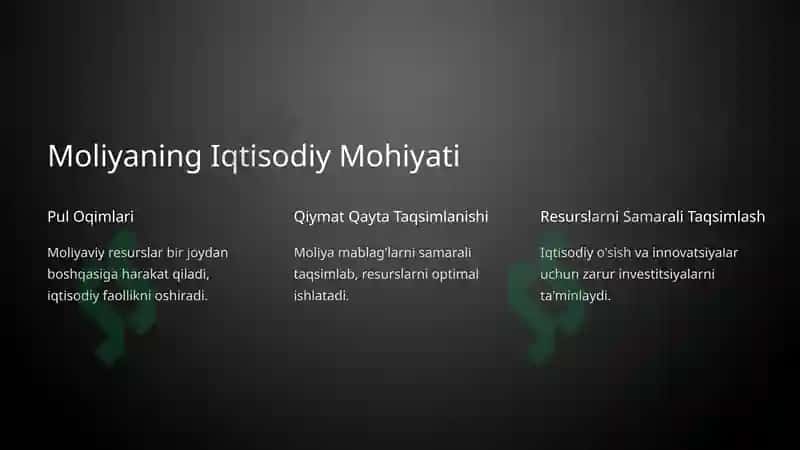 Moliyaning Iqtisodiy Mohiyati

Pul Oqimlari

Moliyaviy resurslar bir joydan boshqasiga harakat qiladi, iqtisodiy faollikni oshiradi.

Qiymat Qayta Taqsimlanishi

Moliya mablag'larni samarali taqsimlab, resurslarni optimal ishlatadi.

Resurslarni Samarali Taqsimlash

Iqtisodiy o'sish va innovatsiyalar uchun zarur investitsiyalarni ta'minlaydi.